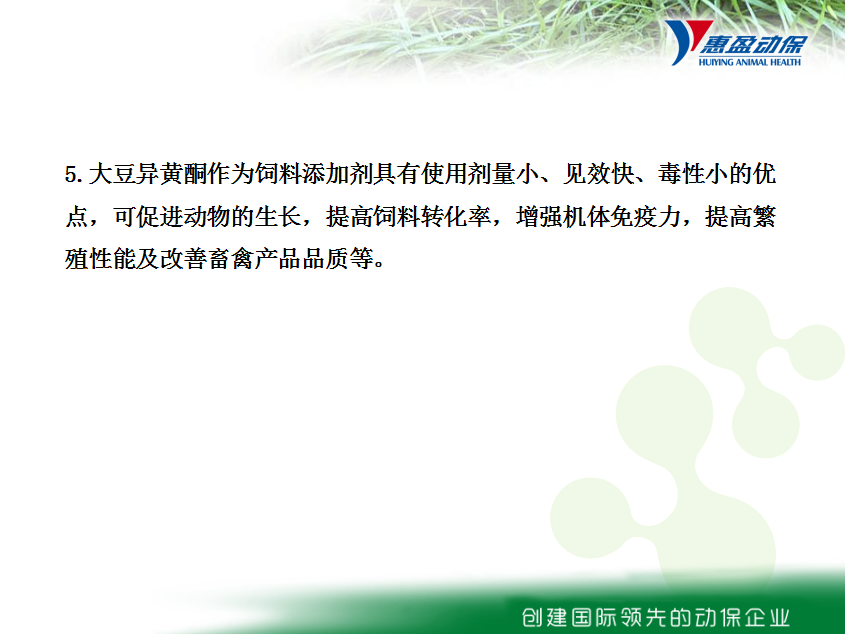 惠盈动保
HUIYING ANIMAL HEALTH

5. 大豆异黄酮作为饲料添加剂具有使用剂量小、见效快、毒性小的优点，可促进动物的生长，提高饲料转化率，增强机体免疫力，提高繁殖性能及改善畜禽产品品质等。

创建国际领先的动保企业